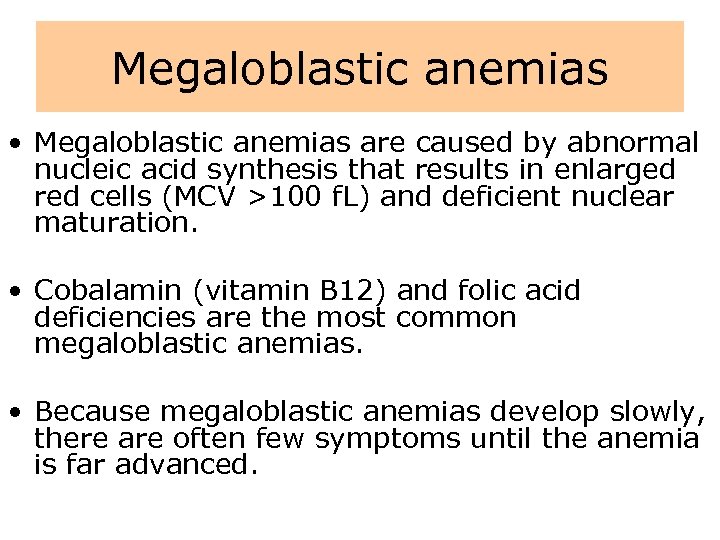 Megaloblastic anemias

• Megaloblastic anemias are caused by abnormal nucleic acid synthesis that results in enlarged red cells (MCV >100 fL) and deficient nuclear maturation.

• Cobalamin (vitamin B12) and folic acid deficiencies are the most common megaloblastic anemias.

• Because megaloblastic anemias develop slowly, there are often few symptoms until the anemia is far advanced.